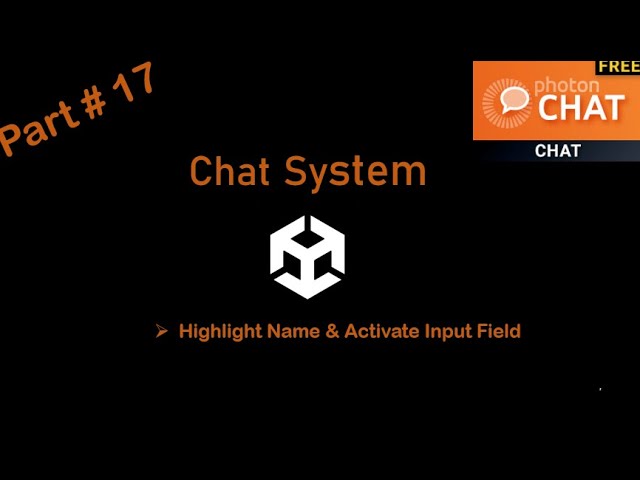 Part # 17

FREE
photon
CHAT
CHAT

Chat System

➤ Highlight Name & Activate Input Field